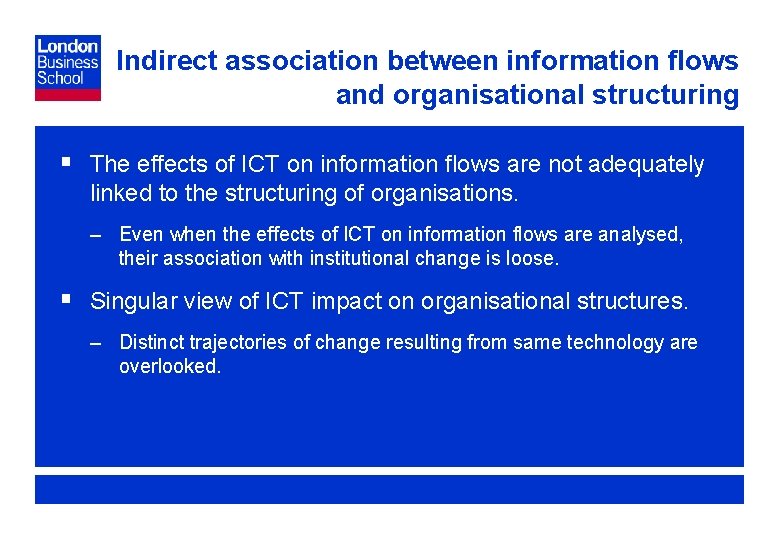 London Business School

Indirect association between information flows and organisational structuring

▪ The effects of ICT on information flows are not adequately linked to the structuring of organisations.

– Even when the effects of ICT on information flows are analysed, their association with institutional change is loose.

▪ Singular view of ICT impact on organisational structures.

– Distinct trajectories of change resulting from same technology are overlooked.